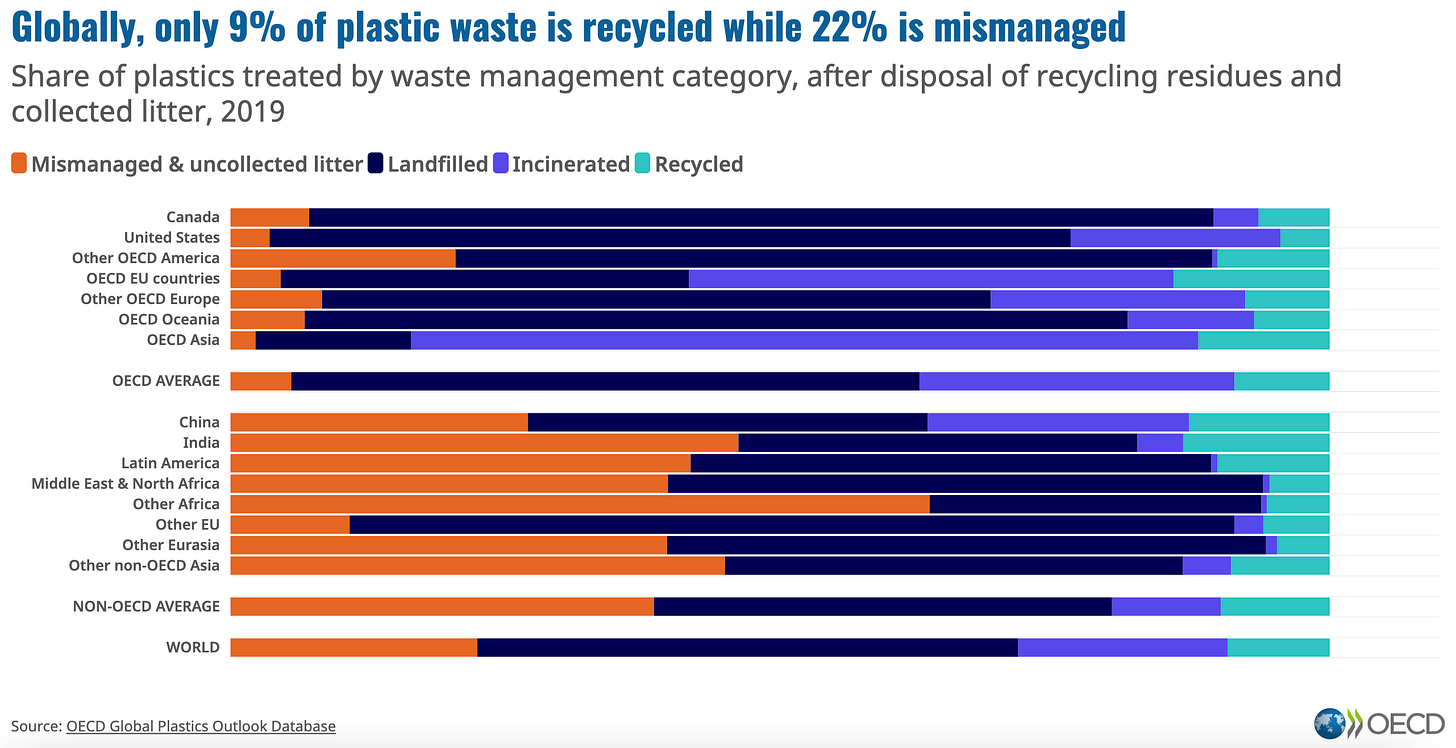 Globally, only 9% of plastic waste is recycled while 22% is mismanaged

Share of plastics treated by waste management category, after disposal of recycling residues and collected litter, 2019

Mismanaged & uncollected litter Landfilled Incinerated Recycled

Canada
United States
Other OECD America
OECD EU countries
Other OECD Europe
OECD Oceania
OECD Asia

OECD AVERAGE

China
India
Latin America
Middle East & North Africa
Other Africa
Other EU
Other Eurasia
Other non-OECD Asia

NON-OECD AVERAGE

WORLD

Source: OECD Global Plastics Outlook Database

OECD